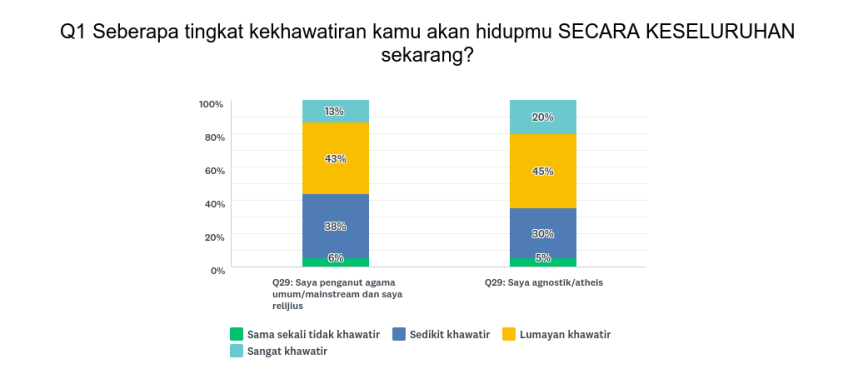 Q1 Seberapa tingkat kekhawatiran kamu akan hidupmu SECARA KESELURUHAN sekarang?

100%
80%
60%
40%
20%
0%

13%
43%
38%
6%

20%
45%
30%
5%

Q29: Saya penganut agama umum/mainstream dan saya relijius

Q29: Saya agnostik/atheis

Sama sekali tidak khawatir
Sedikit khawatir
Lumayan khawatir
Sangat khawatir